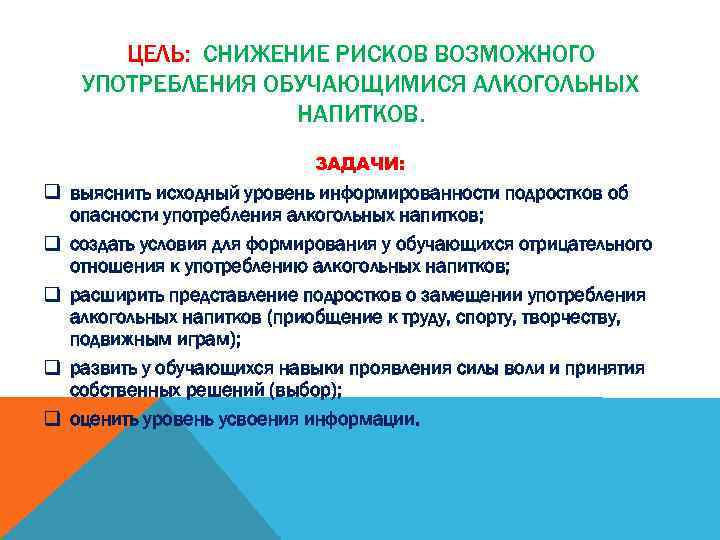 ЦЕЛЬ: СНИЖЕНИЕ РИСКОВ ВОЗМОЖНОГО УПОТРЕБЛЕНИЯ ОБУЧАЮЩИМИСЯ АЛКОГОЛЬНЫХ НАПИТКОВ.

ЗАДАЧИ:

❑ выяснить исходный уровень информированности подростков об опасности употребления алкогольных напитков;

❑ создать условия для формирования у обучающихся отрицательного отношения к употреблению алкогольных напитков;

❑ расширить представление подростков о замещении употребления алкогольных напитков (приобщение к труду, спорту, творчеству, подвижным играм);

❑ развить у обучающихся навыки проявления силы воли и принятия собственных решений (выбор);

❑ оценить уровень усвоения информации.